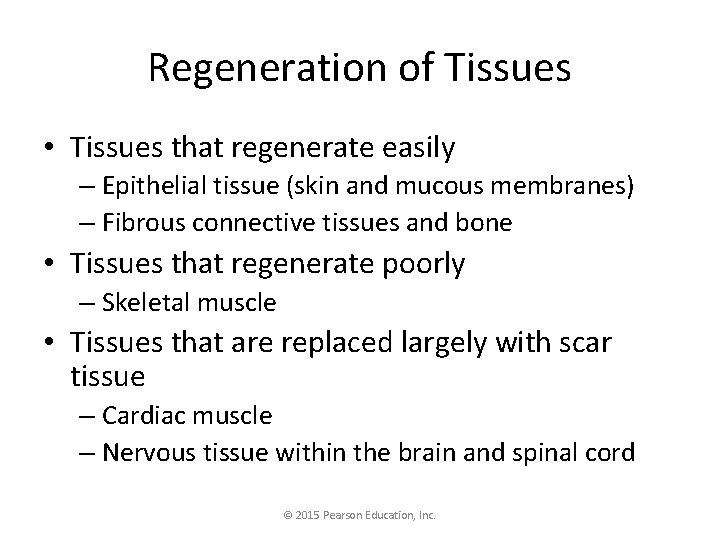 Regeneration of Tissues

• Tissues that regenerate easily
– Epithelial tissue (skin and mucous membranes)
– Fibrous connective tissues and bone

• Tissues that regenerate poorly
– Skeletal muscle

• Tissues that are replaced largely with scar tissue
– Cardiac muscle
– Nervous tissue within the brain and spinal cord

© 2015 Pearson Education, Inc.